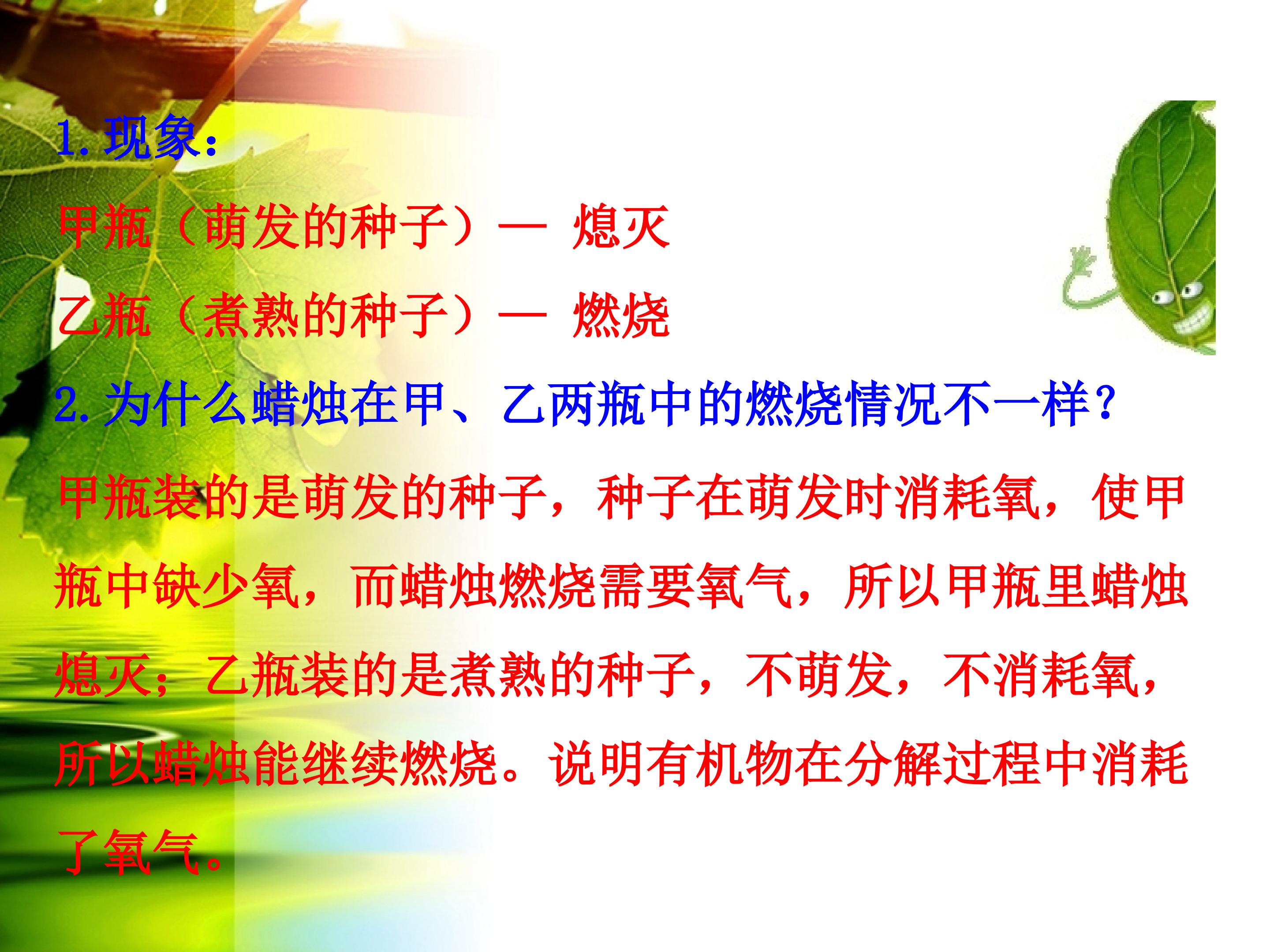 1. 现象：

甲瓶（萌发的种子）— 熄灭

乙瓶（煮熟的种子）— 燃烧

2. 为什么蜡烛在甲、乙两瓶中的燃烧情况不一样？

甲瓶装的是萌发的种子，种子在萌发时消耗氧，使甲瓶中缺少氧，而蜡烛燃烧需要氧气，所以甲瓶里蜡烛熄灭；乙瓶装的是煮熟的种子，不萌发，不消耗氧，所以蜡烛能继续燃烧。说明有机物在分解过程中消耗了氧气。